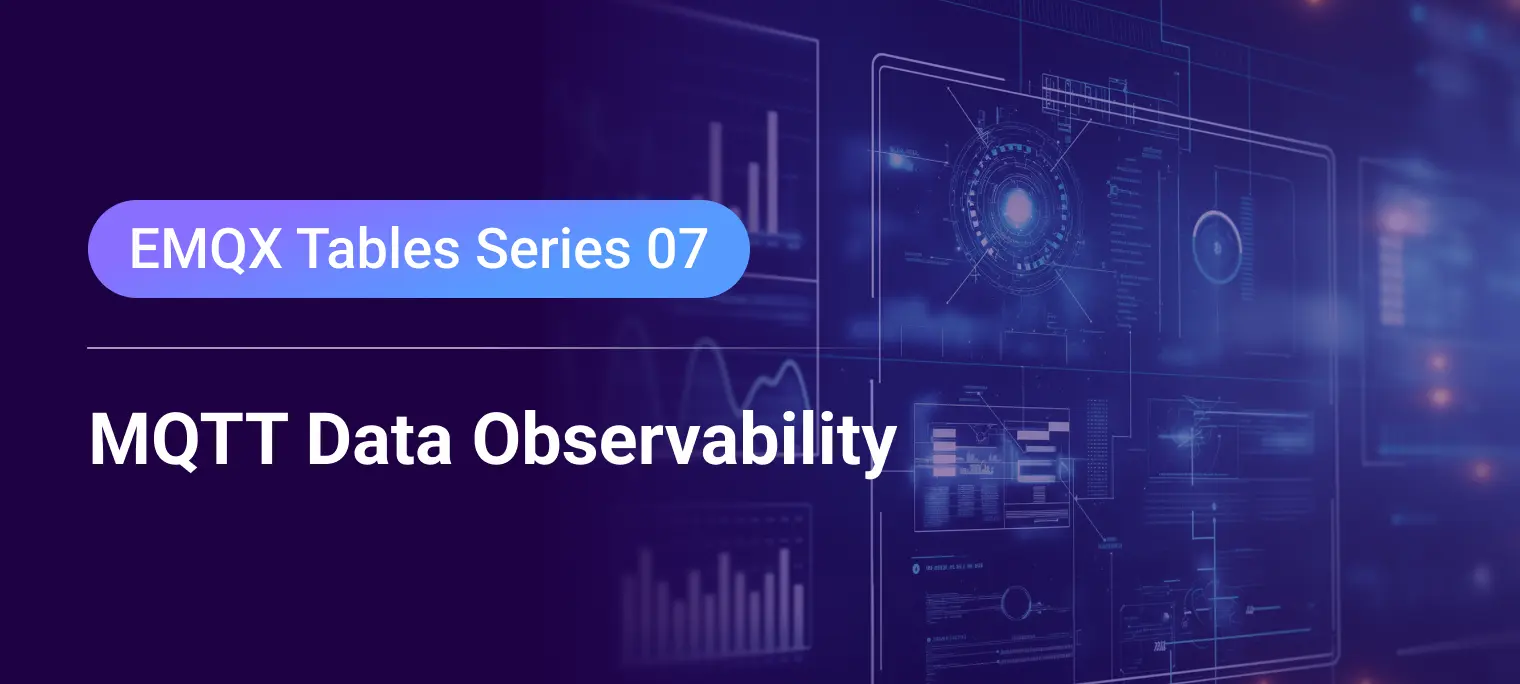 EMQX Tables Series 07

MQTT Data Observability